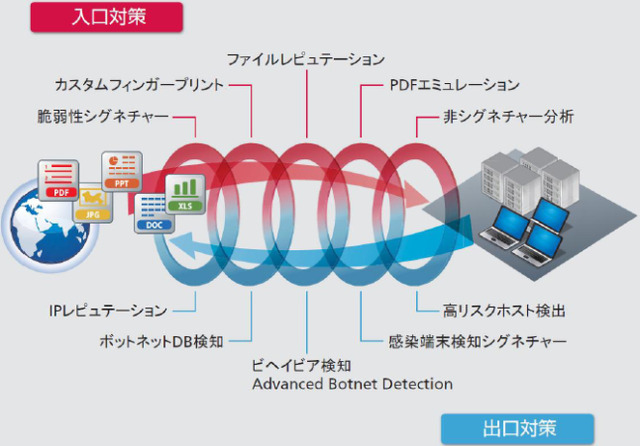 入口対策

ファイルレピュテーション

カスタムフィンガープリント

PDFエミュレーション

脆弱性シグネチャー

非シグネチャー分析

PDF

PPT

JPG

XLS

DOC

IPレピュテーション

高リスクホスト検出

ボットネットDB検知

感染端末検知シグネチャー

ビヘイビア検知
Advanced Botnet Detection

出口対策